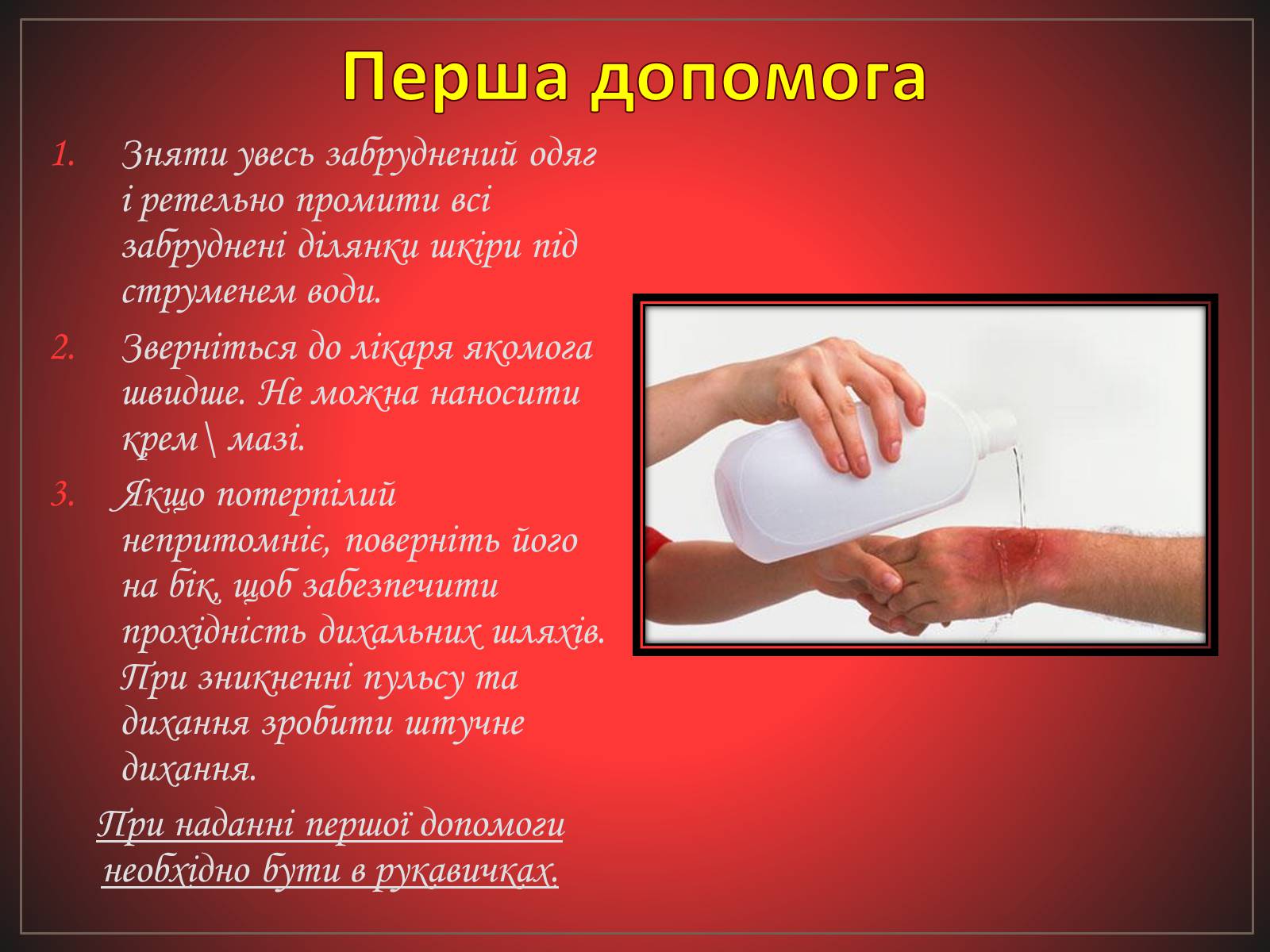 Перша допомога

1. Зняти увесь забруднений одяг і ретельно промити всі забруднені ділянки шкіри під струменем води.

2. Зверніться до лікаря якомога швидше. Не можна наносити крем\ мазі.

3. Якщо потерпілий непритомніє, поверніть його на бік, щоб забезпечити прохідність дихальних шляхів. При зникненні пульсу та дихання зробити штучне дихання.

При наданні першої допомоги необхідно бути в рукавичках.